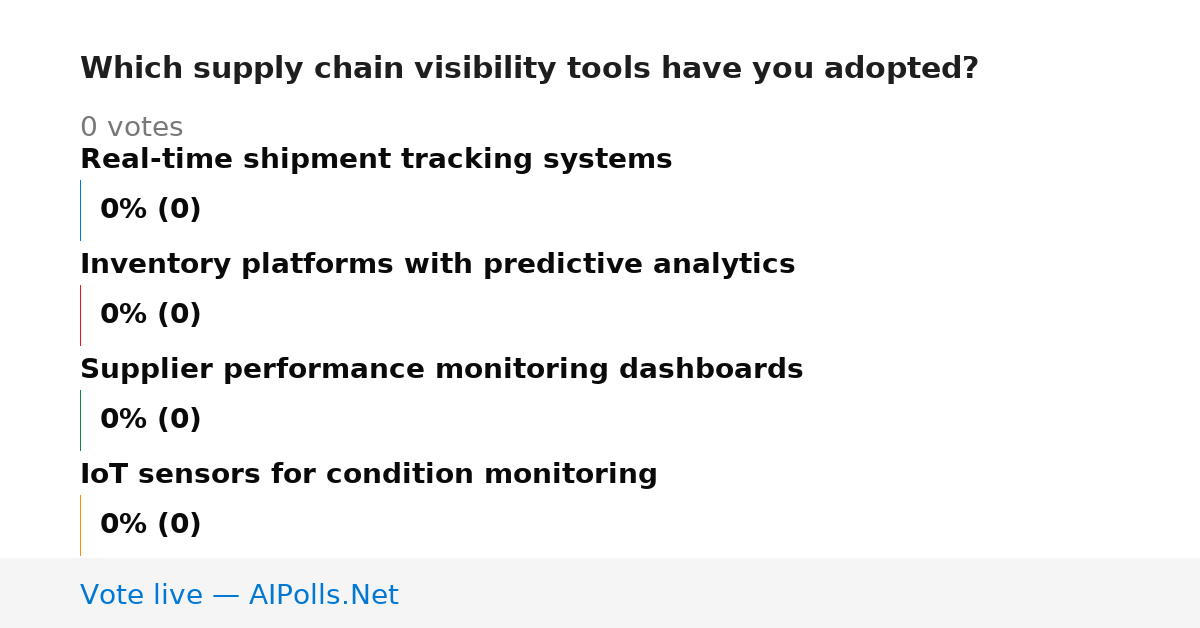 Which supply chain visibility tools have you adopted?

0 votes

Real-time shipment tracking systems

0% (0)

Inventory platforms with predictive analytics

0% (0)

Supplier performance monitoring dashboards

0% (0)

IoT sensors for condition monitoring

0% (0)

Vote live — AIPolls.Net